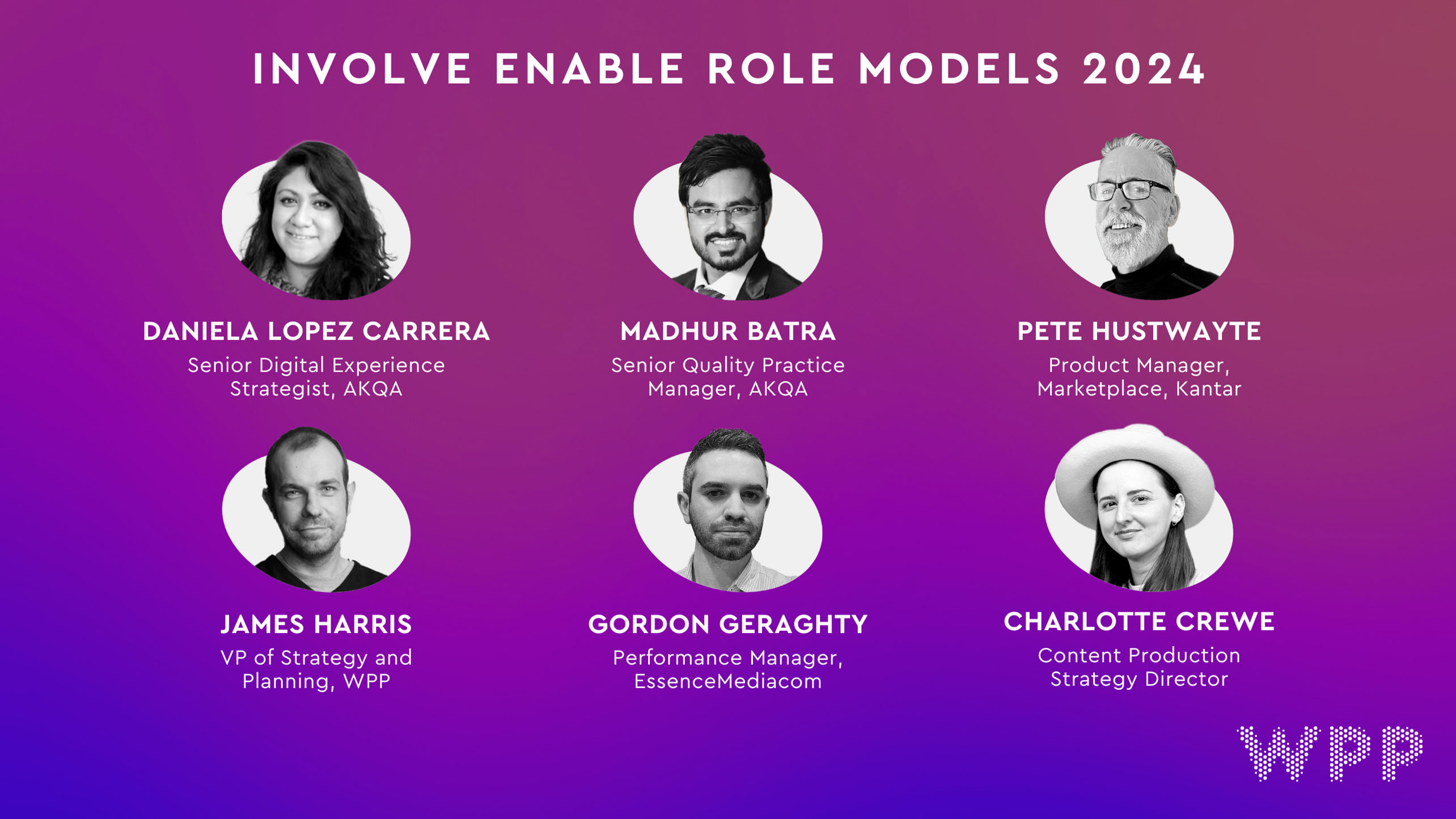 INVOLVE ENABLE ROLE MODELS 2024

DANIELA LOPEZ CARRERA
Senior Digital Experience Strategist, AKQA

MADHUR BATRA
Senior Quality Practice Manager, AKQA

PETE HUSTWAYTE
Product Manager, Marketplace, Kantar

JAMES HARRIS
VP of Strategy and Planning, WPP

GORDON GERAGHTY
Performance Manager, EssenceMediacom

CHARLOTTE CREWE
Content Production Strategy Director

WPP